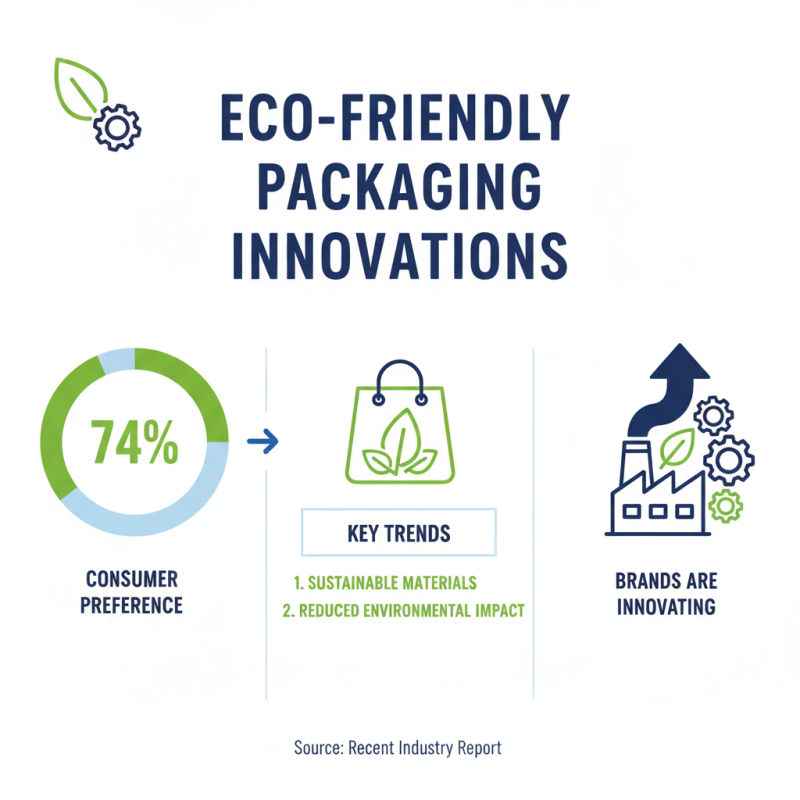 ECO-FRIENDLY PACKAGING INNOVATIONS

74%

CONSUMER PREFERENCE

KEY TRENDS

1. SUSTAINABLE MATERIALS
2. REDUCED ENVIRONMENTAL IMPACT

BRANDS ARE INNOVATING

Source: Recent Industry Report